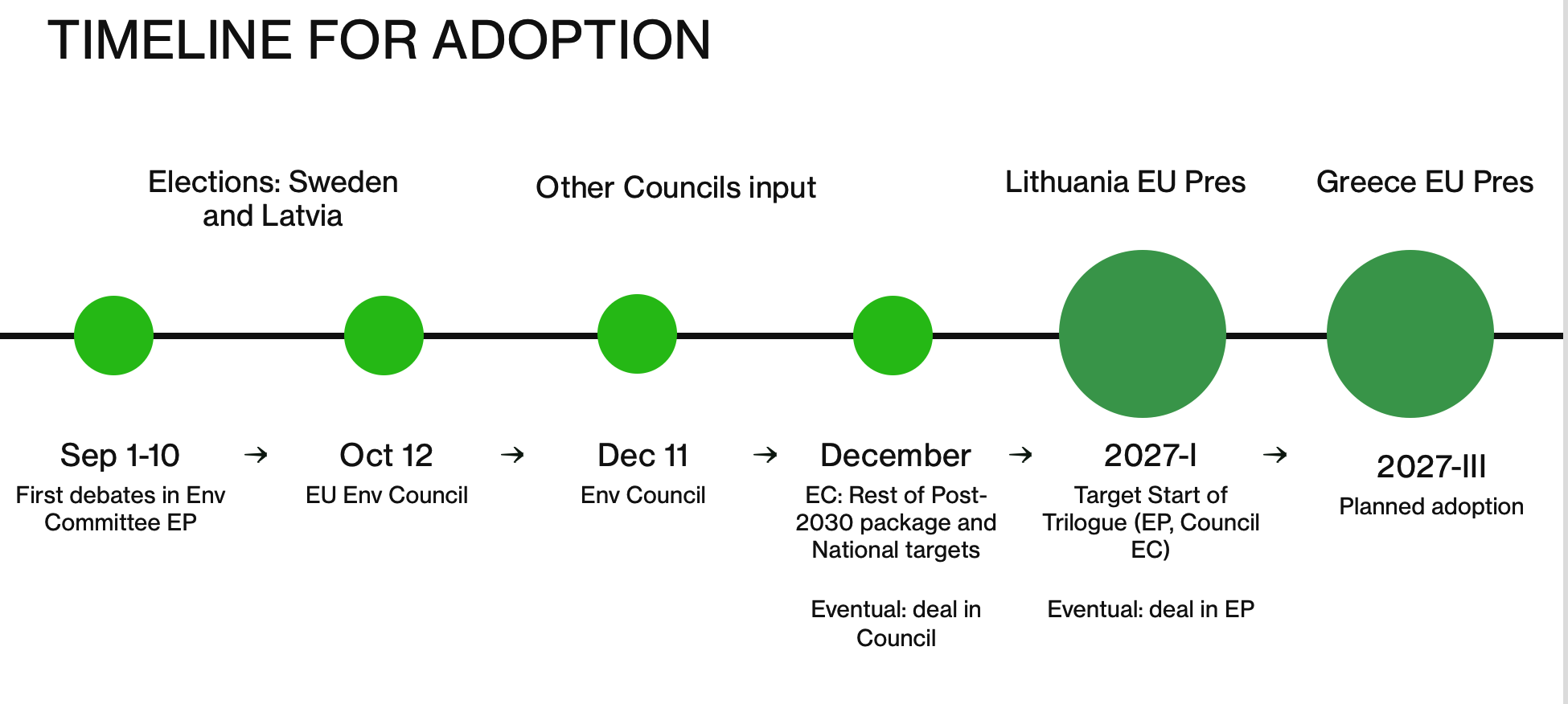 TIMELINE FOR ADOPTION

Elections: Sweden and Latvia

Other Councils input

Lithuania EU Pres

Greece EU Pres

Sep 1-10
First debates in Env Committee EP

→

Oct 12
EU Env Council

→

Dec 11
Env Council

→

December
EC: Rest of Post-2030 package and National targets

Eventual: deal in Council

→

2027-I
Target Start of Trilogue (EP, Council EC)

Eventual: deal in EP

→

2027-III
Planned adoption